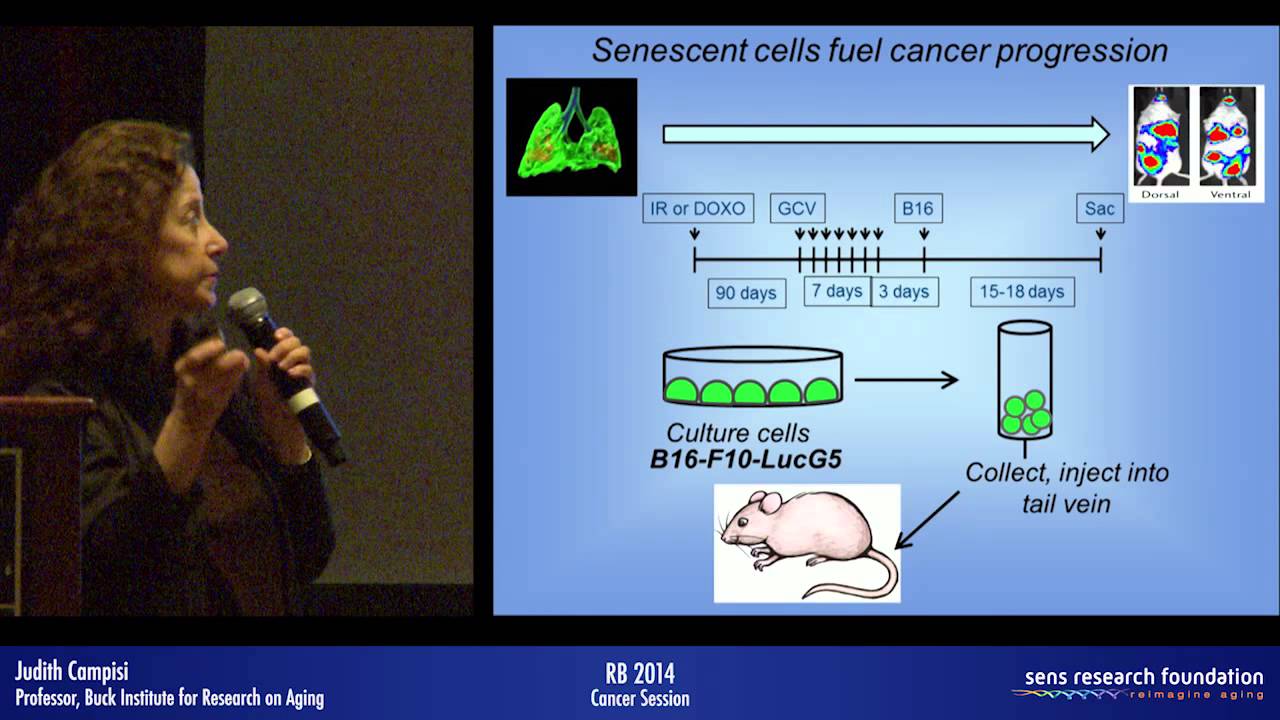 Senescent cells fuel cancer progression

Dorsal Ventral

IR or DOXO GCV B16 Sac

90 days 7 days 3 days 15-18 days

Culture cells
B16-F10-LucG5

Collect, inject into tail vein

Judith Campisi
Professor, Buck Institute for Research on Aging

RB 2014
Cancer Session

sens research foundation
reimagine aging